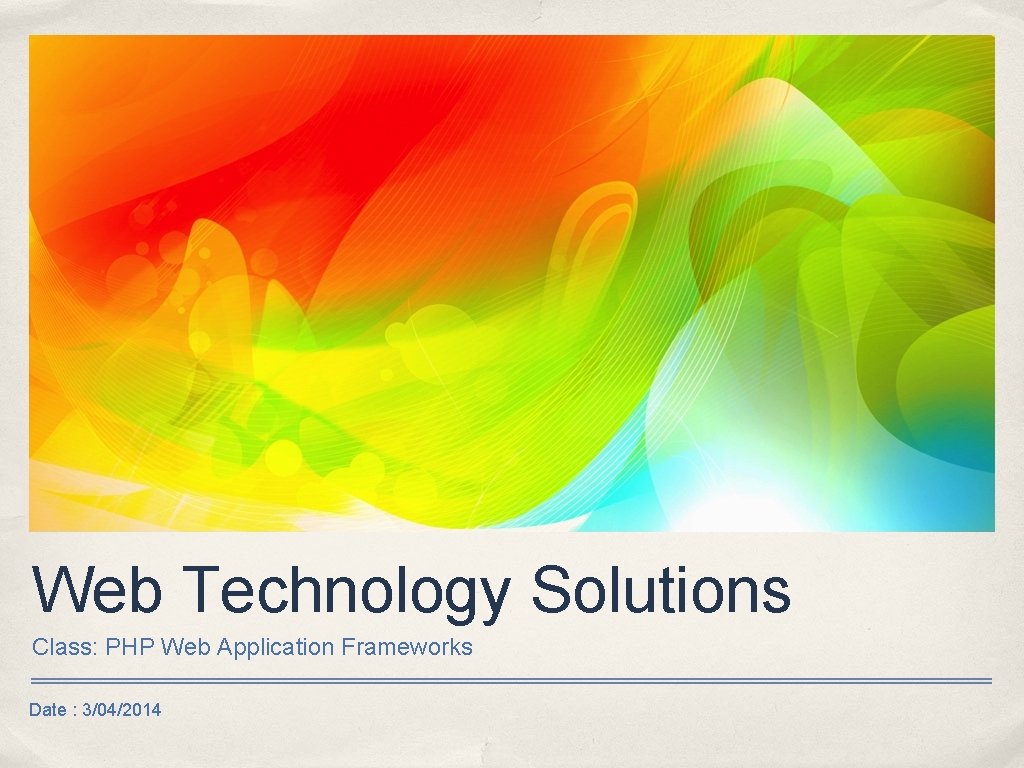 Web Technology Solutions

Class: PHP Web Application Frameworks

Date : 3/04/2014